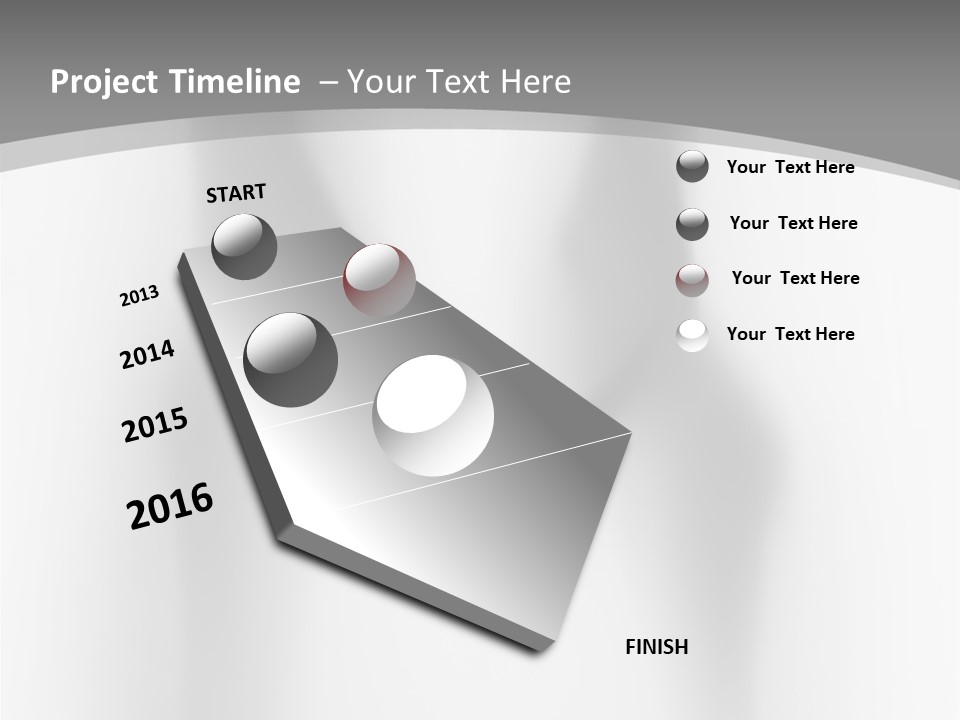 Project Timeline – Your Text Here

START

2013

2014

2015

2016

FINISH

Your Text Here

Your Text Here

Your Text Here

Your Text Here